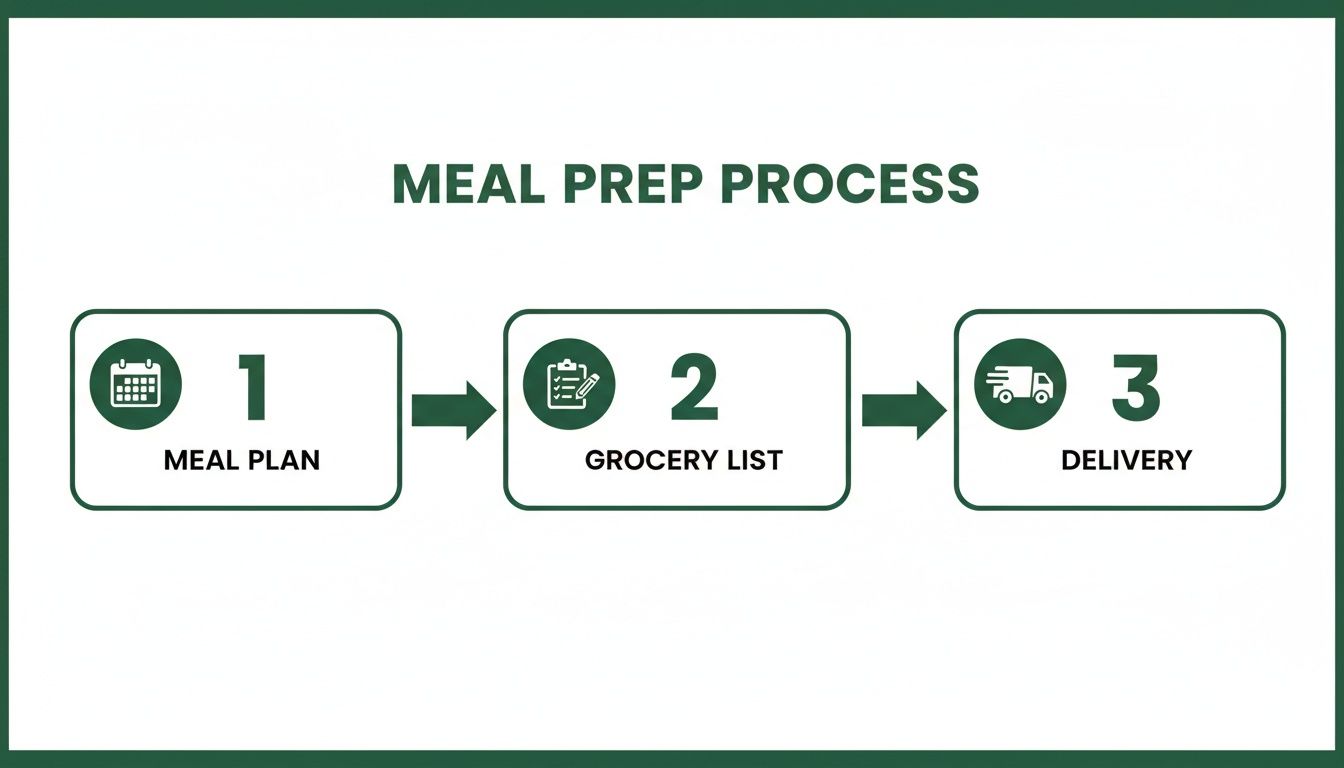 MEAL PREP PROCESS

1
MEAL PLAN

2
GROCERY LIST

3
DELIVERY